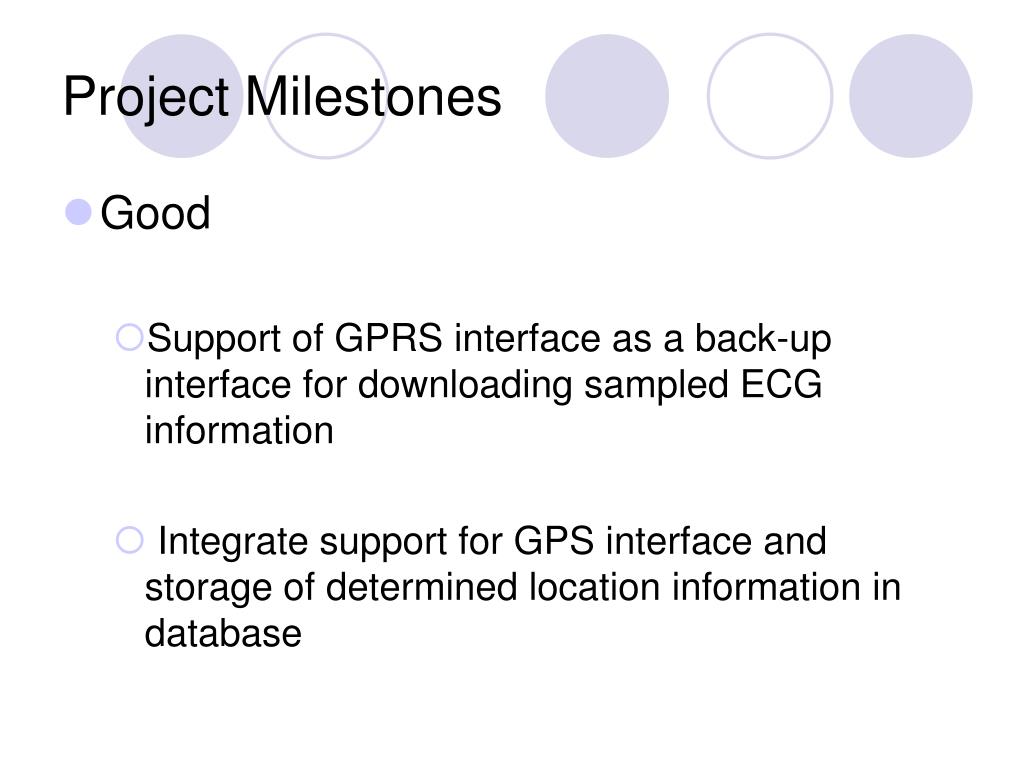 Project Milestones

Good

Support of GPRS interface as a back-up interface for downloading sampled ECG information

Integrate support for GPS interface and storage of determined location information in database